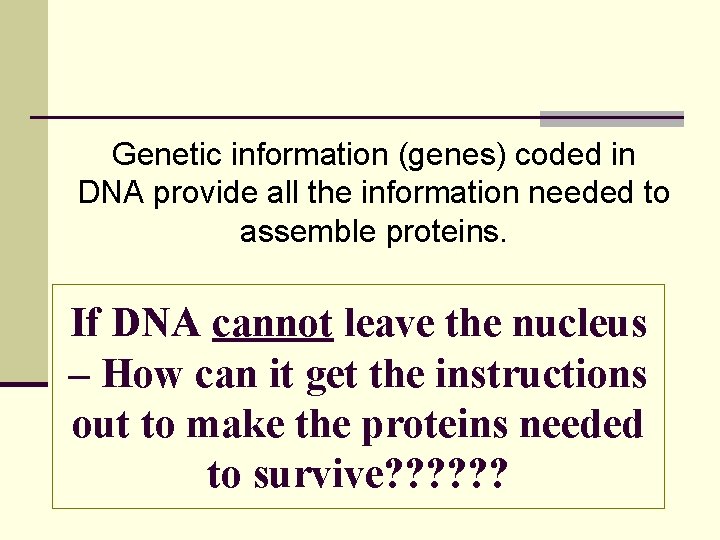 Genetic information (genes) coded in DNA provide all the information needed to assemble proteins.

If DNA cannot leave the nucleus – How can it get the instructions out to make the proteins needed to survive??????